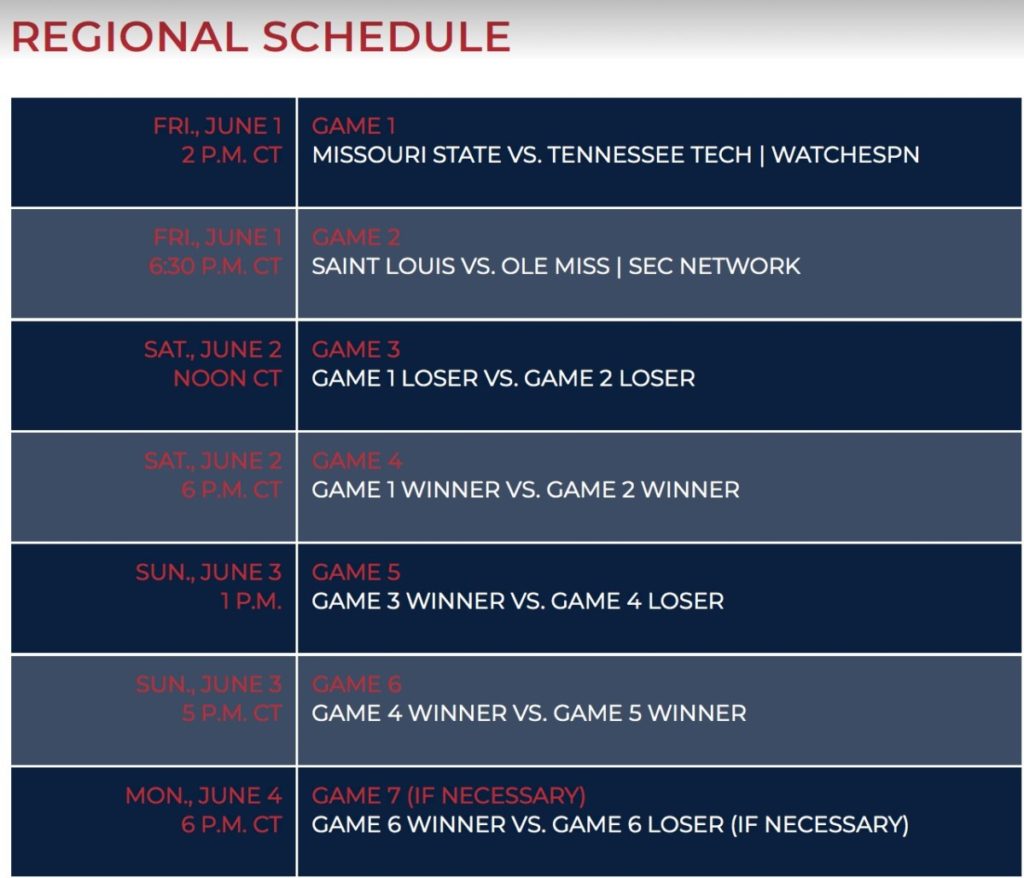 REGIONAL SCHEDULE

| | |
|---|---|
| FRI., JUNE 1 2 P.M. CT | GAME 1 MISSOURI STATE VS. TENNESSEE TECH \| WATCHESPN |
| FRI., JUNE 1 6:30 P.M. CT | GAME 2 SAINT LOUIS VS. OLE MISS \| SEC NETWORK |
| SAT., JUNE 2 NOON CT | GAME 3 GAME 1 LOSER VS. GAME 2 LOSER |
| SAT., JUNE 2 6 P.M. CT | GAME 4 GAME 1 WINNER VS. GAME 2 WINNER |
| SUN., JUNE 3 1 P.M. | GAME 5 GAME 3 WINNER VS. GAME 4 LOSER |
| SUN., JUNE 3 5 P.M. CT | GAME 6 GAME 4 WINNER VS. GAME 5 WINNER |
| MON., JUNE 4 6 P.M. CT | GAME 7 (IF NECESSARY) GAME 6 WINNER VS. GAME 6 LOSER (IF NECESSARY) |